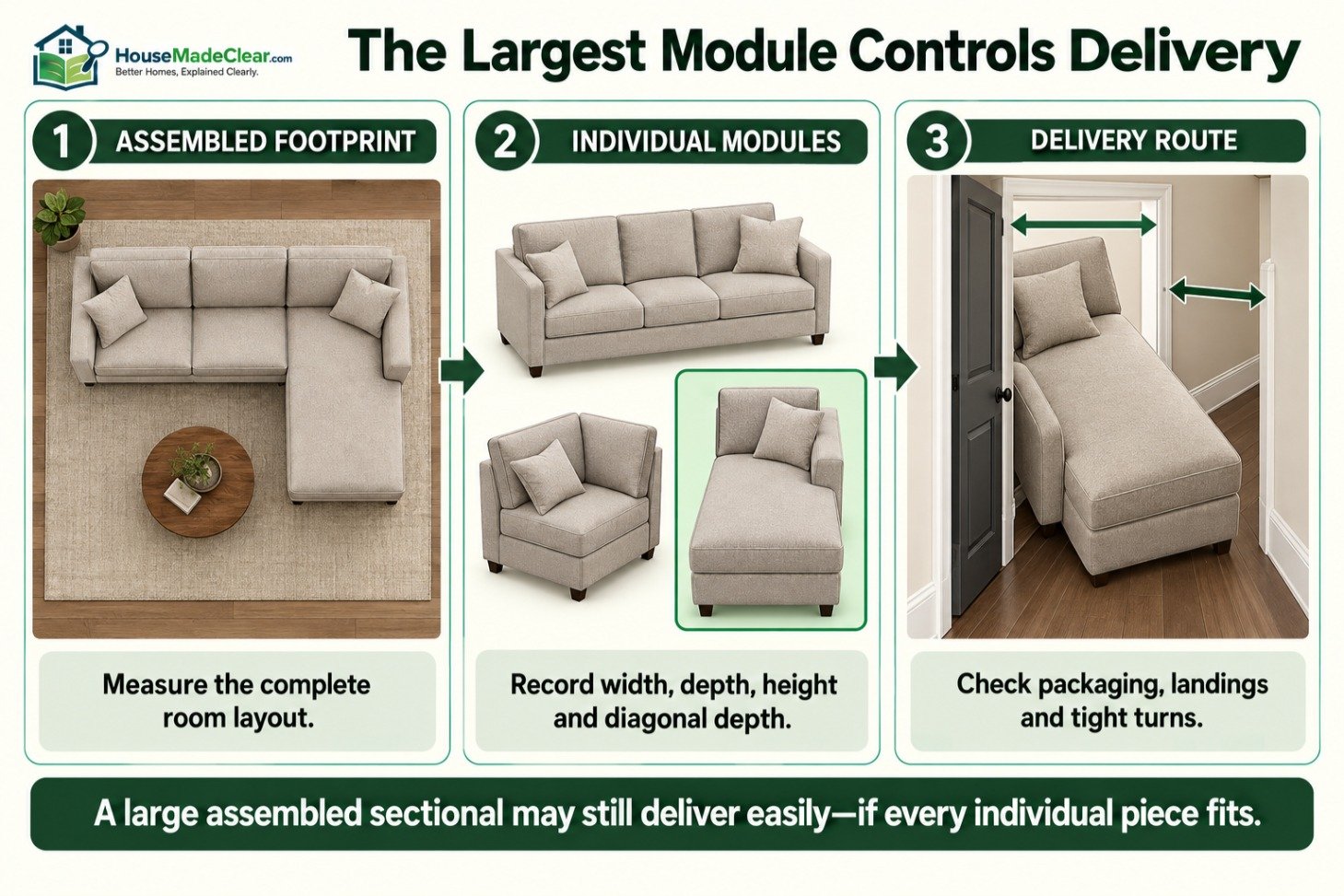 HouseMadeClear.com
Better Homes, Explained Clearly.

The Largest Module Controls Delivery

1 ASSEMBLED FOOTPRINT

Measure the complete room layout.

2 INDIVIDUAL MODULES

Record width, depth, height and diagonal depth.

3 DELIVERY ROUTE

Check packaging, landings and tight turns.

A large assembled sectional may still deliver easily—if every individual piece fits.